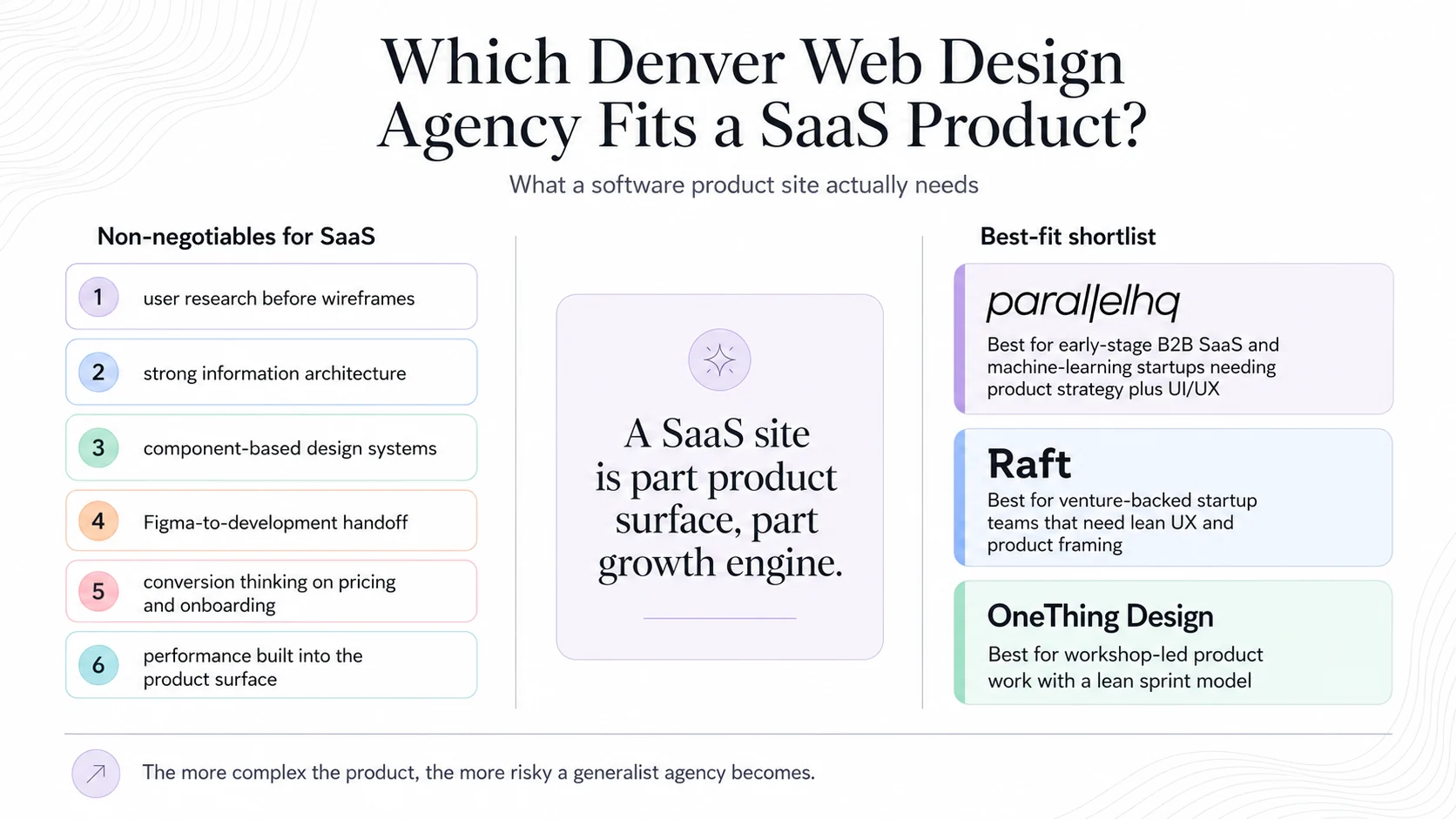 Which Denver Web Design Agency Fits a SaaS Product?

What a software product site actually needs

Non-negotiables for SaaS

1 user research before wireframes

2 strong information architecture

3 component-based design systems

4 Figma-to-development handoff

5 conversion thinking on pricing and onboarding

6 performance built into the product surface

A SaaS site is part product surface, part growth engine.

Best-fit shortlist

parallelhq
Best for early-stage B2B SaaS and machine-learning startups needing product strategy plus UI/UX

Raft
Best for venture-backed startup teams that need lean UX and product framing

OneThing Design
Best for workshop-led product work with a lean sprint model

The more complex the product, the more risky a generalist agency becomes.